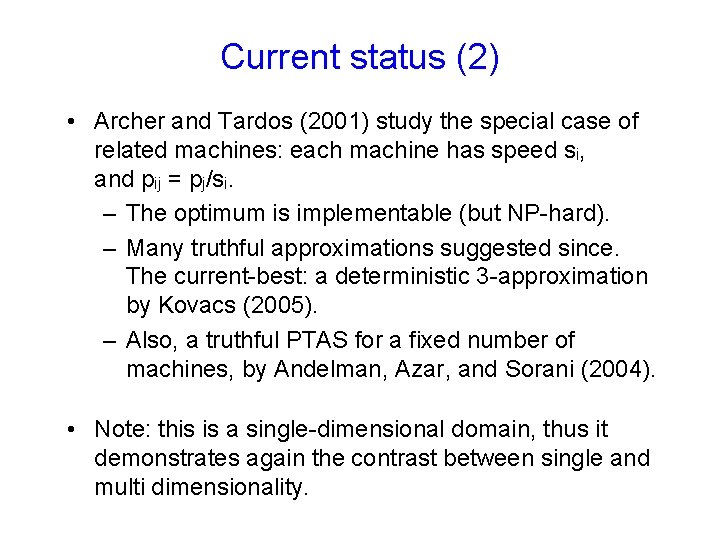 Current status (2)

• Archer and Tardos (2001) study the special case of related machines: each machine has speed $s_i$, and $p_{ij} = p_j/s_i$.

– The optimum is implementable (but NP-hard).

– Many truthful approximations suggested since. The current-best: a deterministic 3-approximation by Kovacs (2005).

– Also, a truthful PTAS for a fixed number of machines, by Andelman, Azar, and Sorani (2004).

• Note: this is a single-dimensional domain, thus it demonstrates again the contrast between single and multi dimensionality.